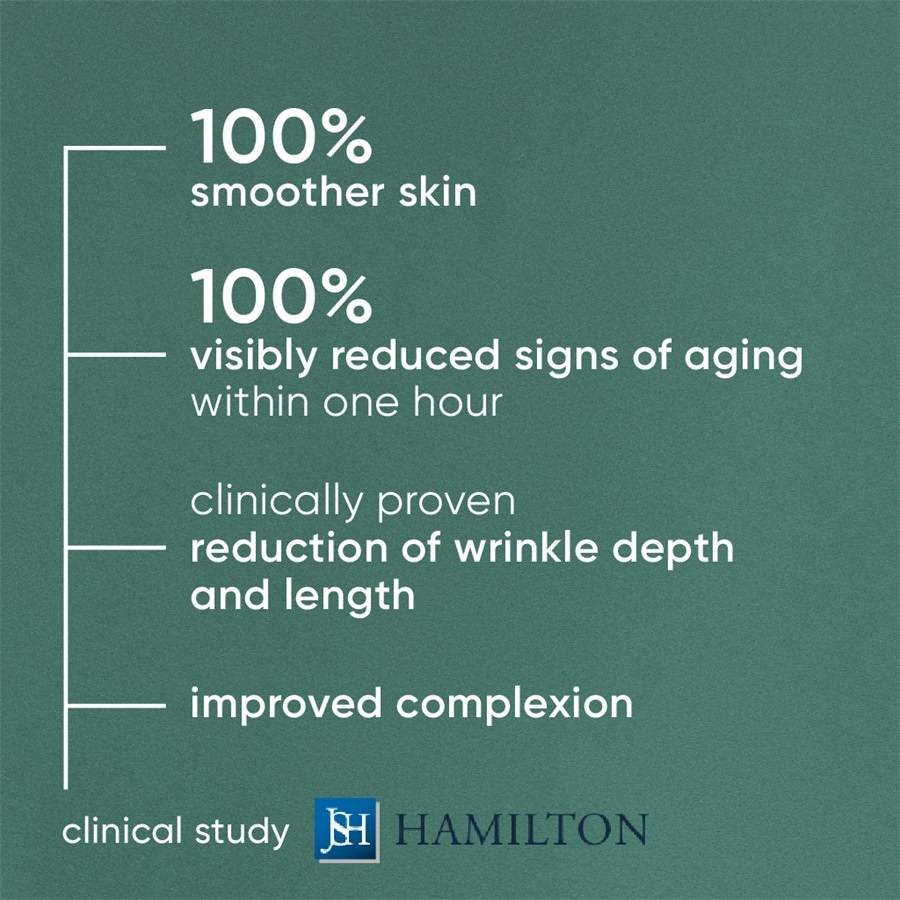 100%
smoother skin

100%
visibly reduced signs of aging
within one hour

clinically proven
reduction of wrinkle depth and length

improved complexion

clinical study JSH HAMILTON